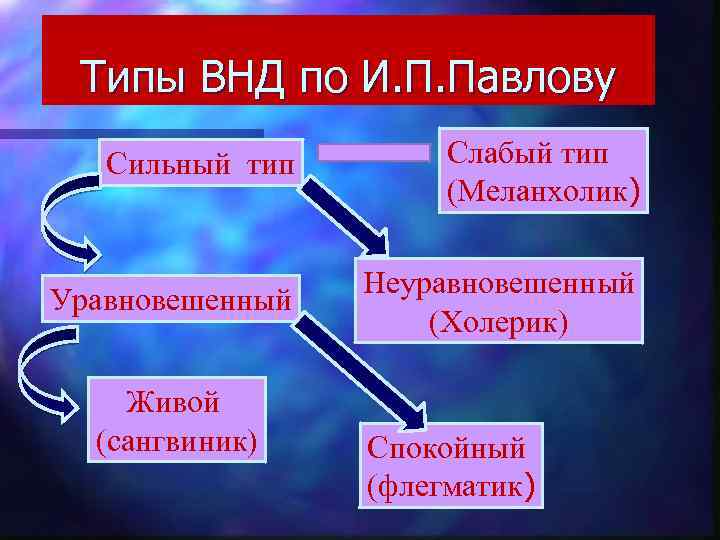 Типы ВНД по И.П.Павлову

Сильный тип

Слабый тип
(Меланхолик)

Уравновешенный

Неуравновешенный
(Холерик)

Живой
(сангвиник)

Спокойный
(флегматик)